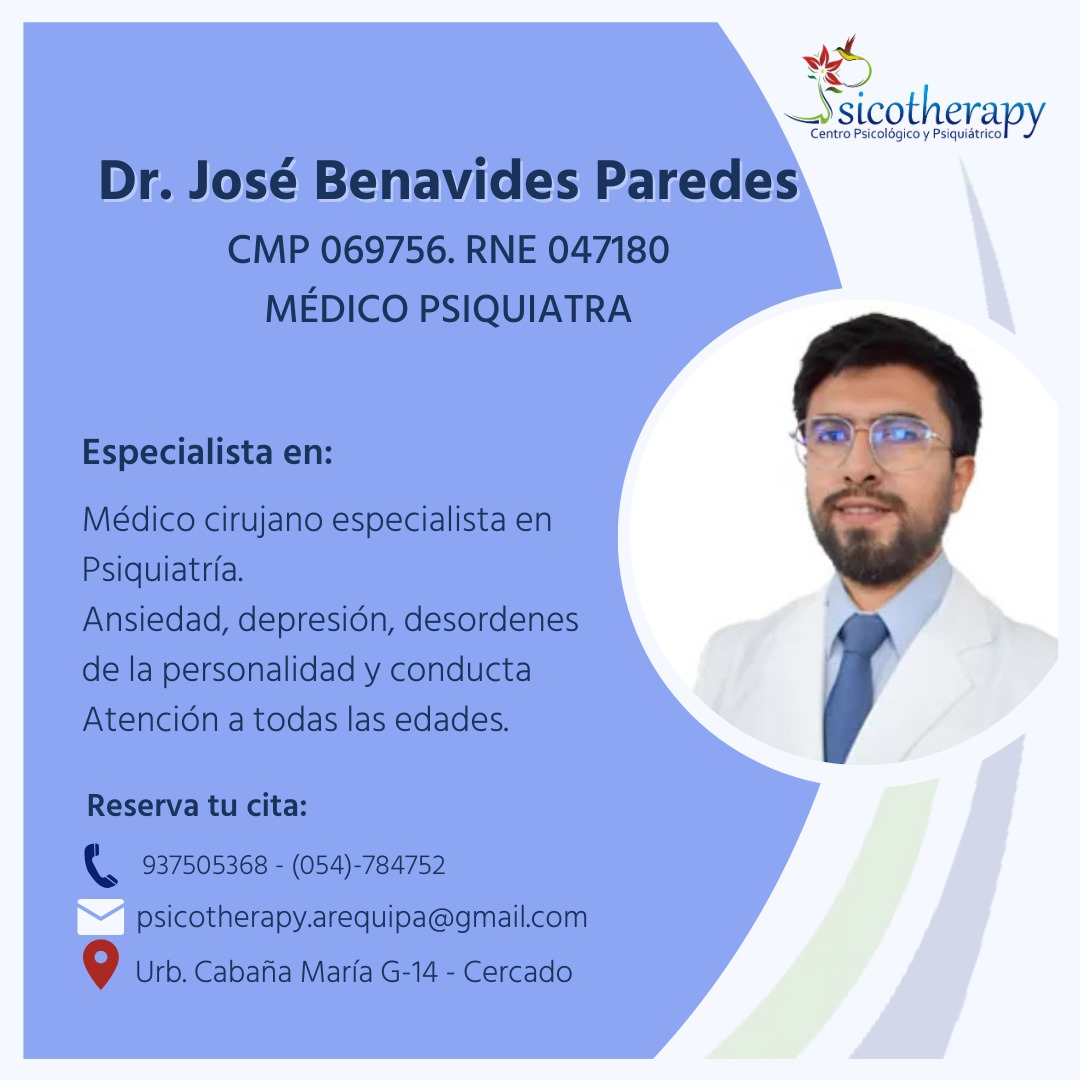 Psicotherapy
Centro Psicológico y Psiquiátrico

Dr. José Benavides Paredes
CMP 069756. RNE 047180
MÉDICO PSIQUIATRA

Especialista en:

Médico cirujano especialista en Psiquiatría.
Ansiedad, depresión, desordenes de la personalidad y conducta
Atención a todas las edades.

Reserva tu cita:

937505368 - (054)-784752
psicotherapy.arequipa@gmail.com
Urb. Cabaña María G-14 - Cercado